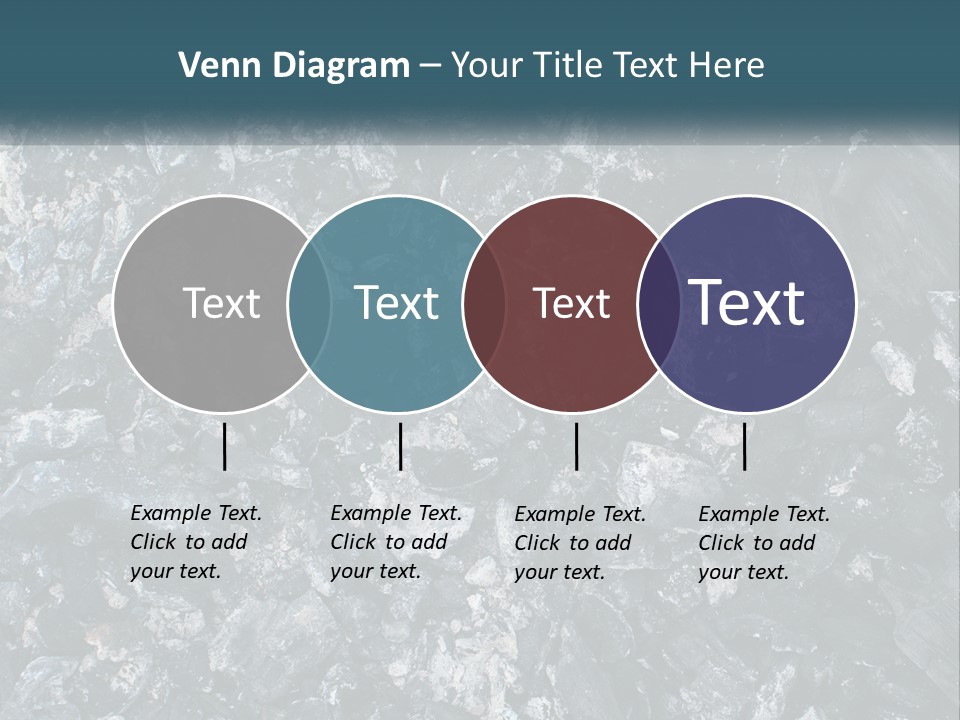 Venn Diagram – Your Title Text Here

Text

Text

Text

Text

Example Text. Click to add your text.

Example Text. Click to add your text.

Example Text. Click to add your text.

Example Text. Click to add your text.